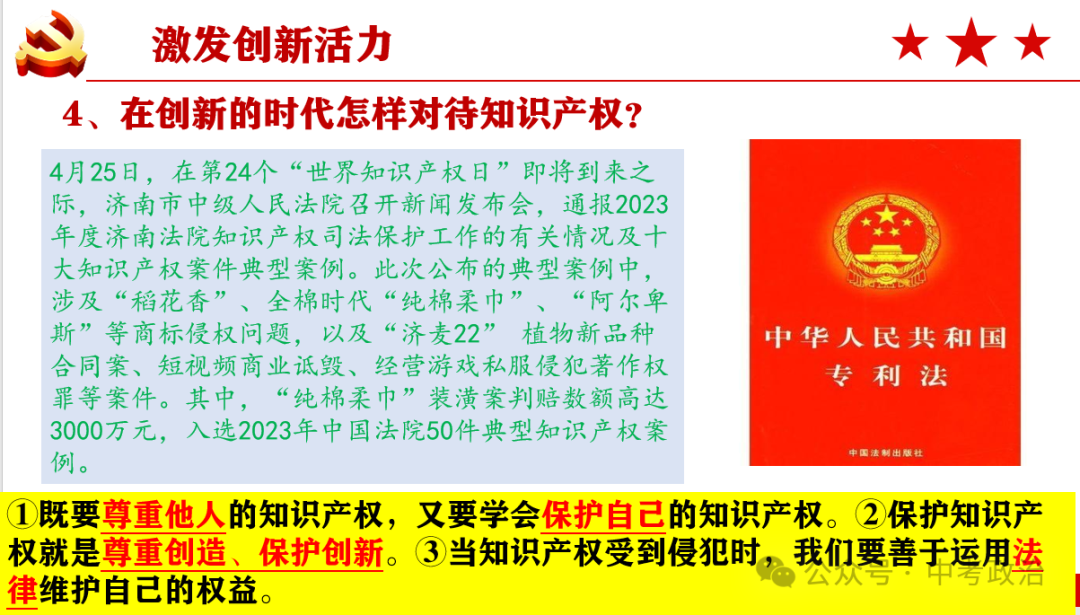 激发创新活力

4、在创新的时代怎样对待知识产权？

4月25日，在第24个“世界知识产权日”即将到来之际，济南市中级人民法院召开新闻发布会，通报2023年度济南法院知识产权司法保护工作的有关情况及十大知识产权案件典型案例。此次公布的典型案例中，涉及“稻花香”、全棉时代“纯棉柔巾”、“阿尔卑斯”等商标侵权问题，以及“济麦22” 植物新品种合同案、短视频商业诋毁、经营游戏私服侵犯著作权罪等案件。其中，“纯棉柔巾”装潢案判赔数额高达3000万元，入选2023年中国法院50件典型知识产权案例。

中华人民共和国
专利法
中国法制出版社

①既要尊重他人的知识产权，又要学会保护自己的知识产权。②保护知识产权就是尊重创造、保护创新。③当知识产权受到侵犯时，我们要善于运用法律维护自己的权益。

公众号 · 中考政治